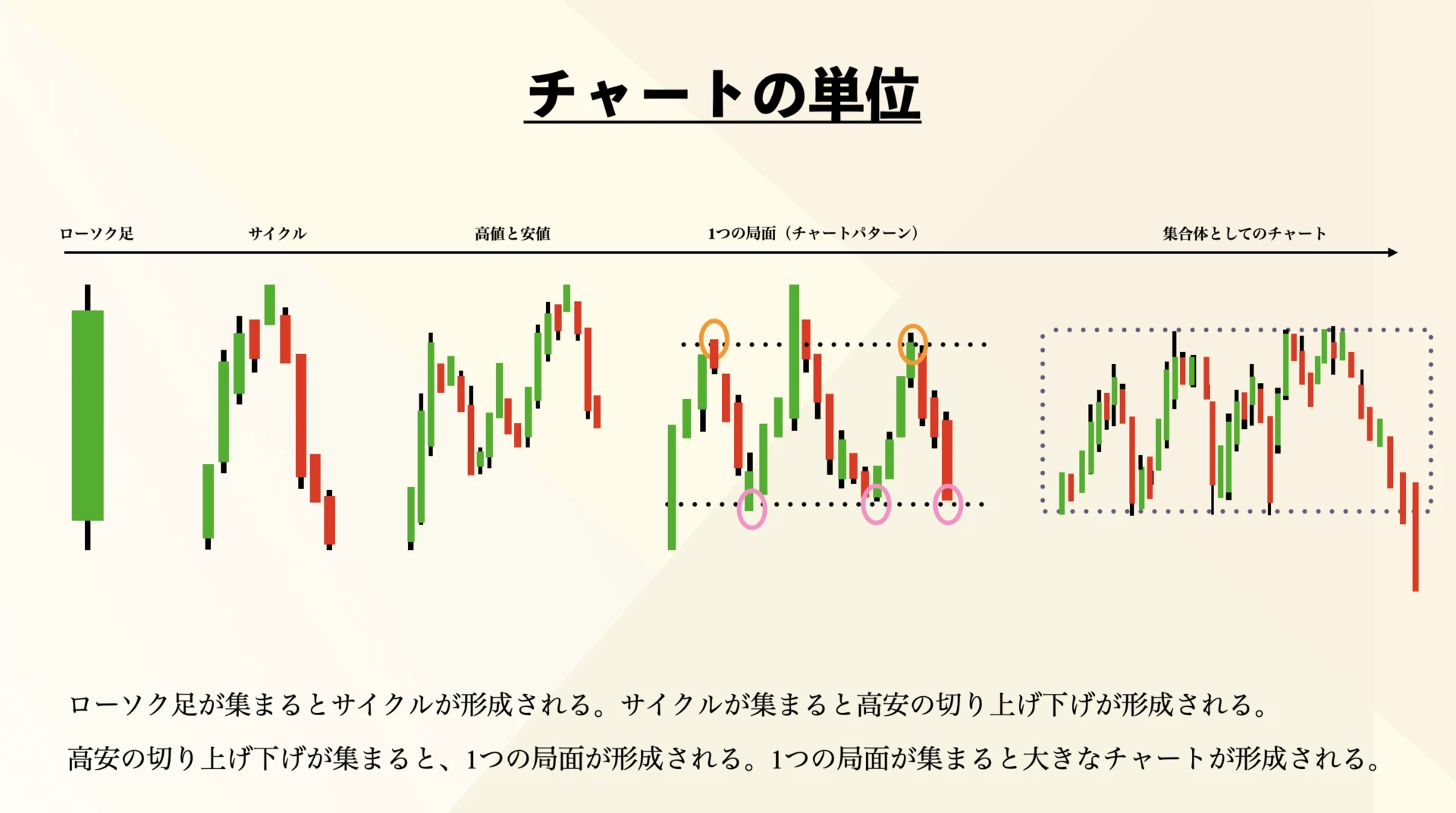 チャートの単位

ローソク足

サイクル

高値と安値

1つの局面（チャートパターン）

集合体としてのチャート

ローソク足が集まるとサイクルが形成される。サイクルが集まると高安の切り上げ下げが形成される。

高安の切り上げ下げが集まると、1つの局面が形成される。1つの局面が集まると大きなチャートが形成される。